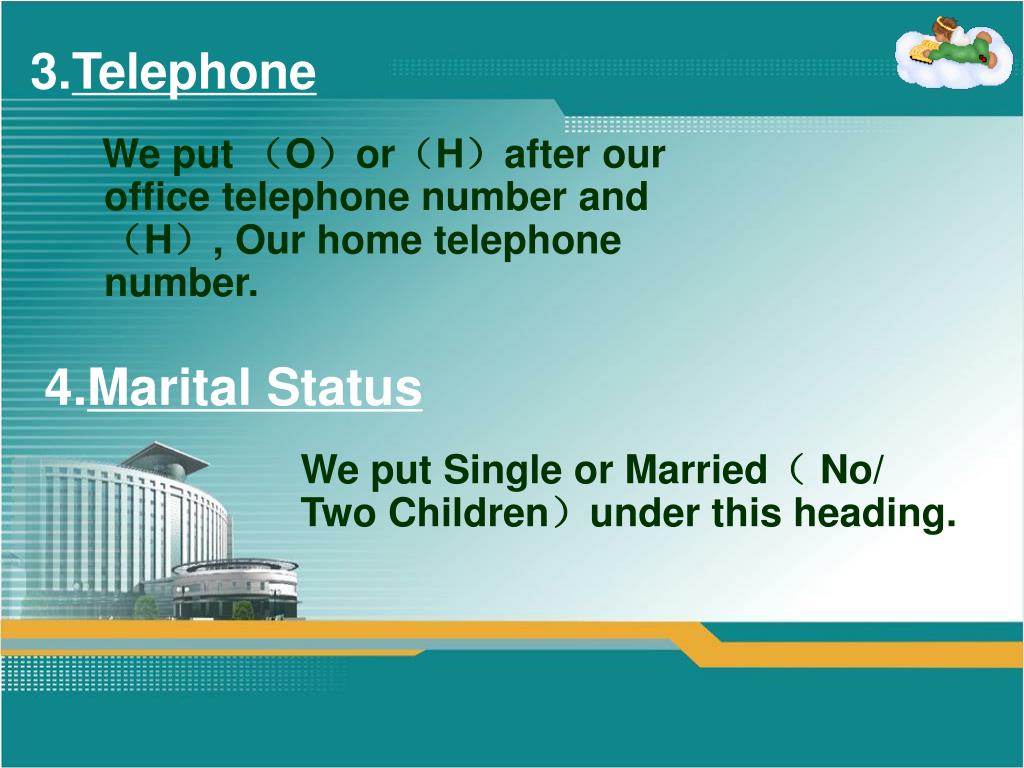 3.Telephone

We put （O）or（H）after our office telephone number and （H）, Our home telephone number.

4.Marital Status

We put Single or Married（ No/ Two Children）under this heading.